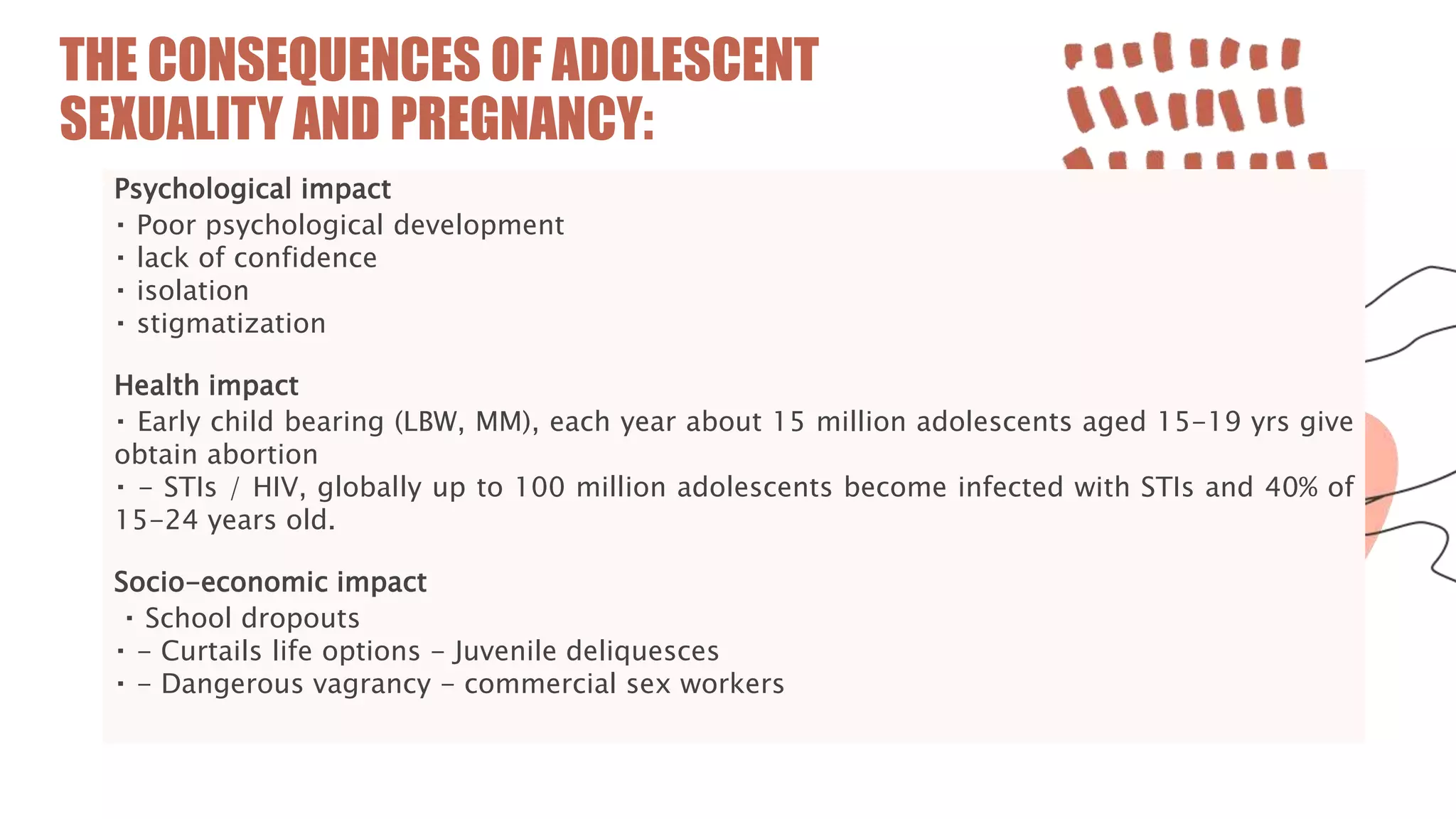 THE CONSEQUENCES OF ADOLESCENT SEXUALITY AND PREGNANCY:

Psychological impact
▪ Poor psychological development
▪ lack of confidence
▪ isolation
▪ stigmatization

Health impact
▪ Early child bearing (LBW, MM), each year about 15 million adolescents aged 15-19 yrs give obtain abortion
▪ - STIs / HIV, globally up to 100 million adolescents become infected with STIs and 40% of 15-24 years old.

Socio-economic impact
▪ School dropouts
▪ - Curtails life options - Juvenile deliquesces
▪ - Dangerous vagrancy - commercial sex workers